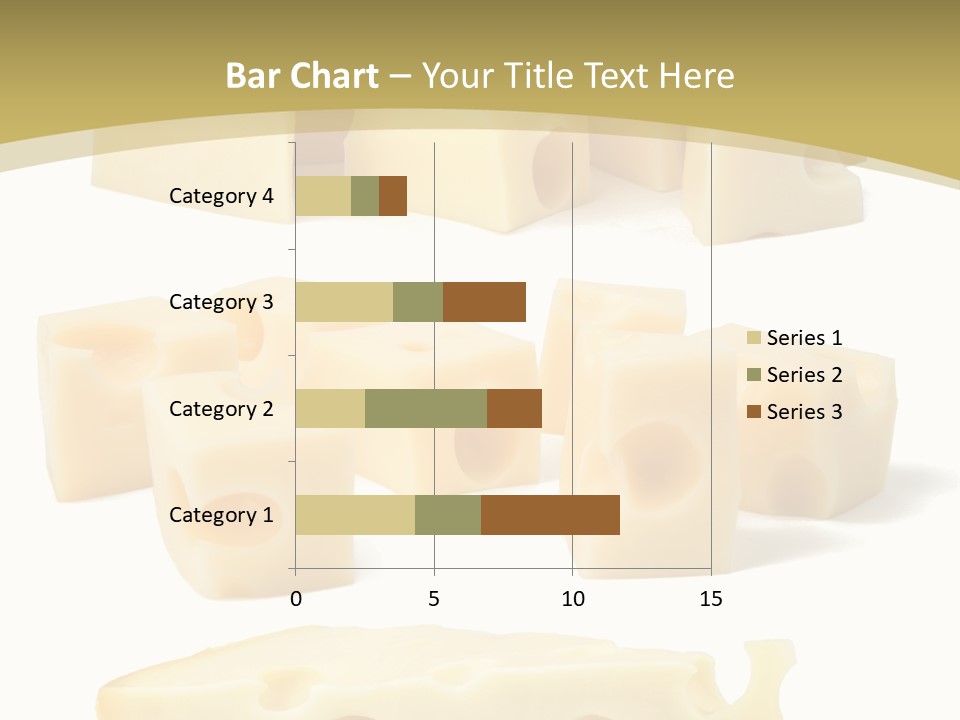 Bar Chart – Your Title Text Here

Category 4
Category 3
Category 2
Category 1

0 5 10 15

Series 1
Series 2
Series 3